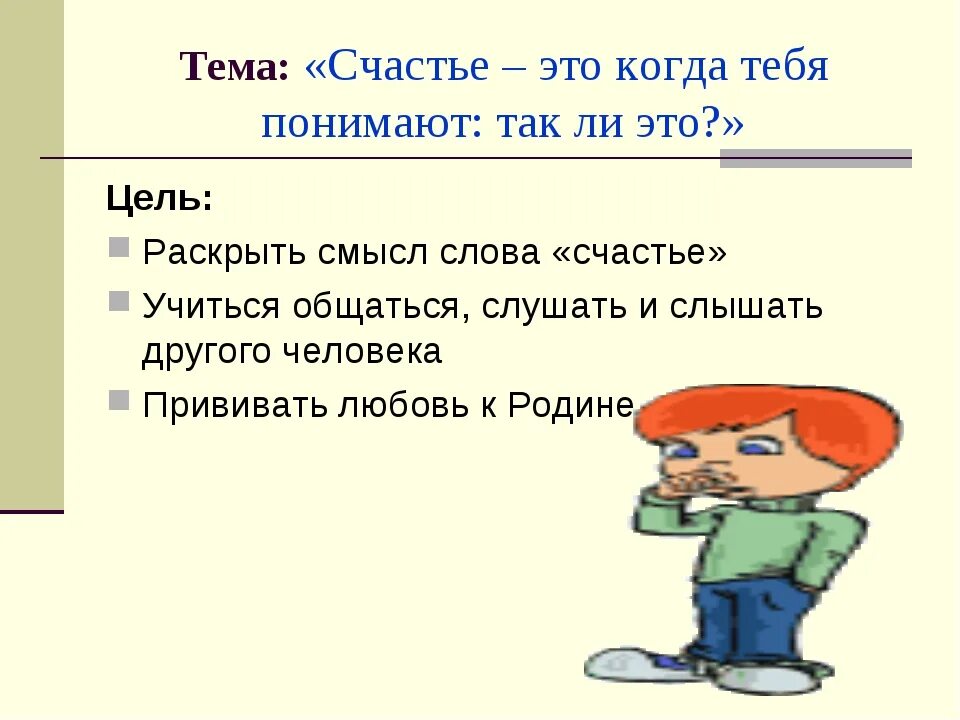 Тема: «Счастье – это когда тебя понимают: так ли это?»

Цель:

Раскрыть смысл слова «счастье»

Учиться общаться, слушать и слышать другого человека

Прививать любовь к Родине